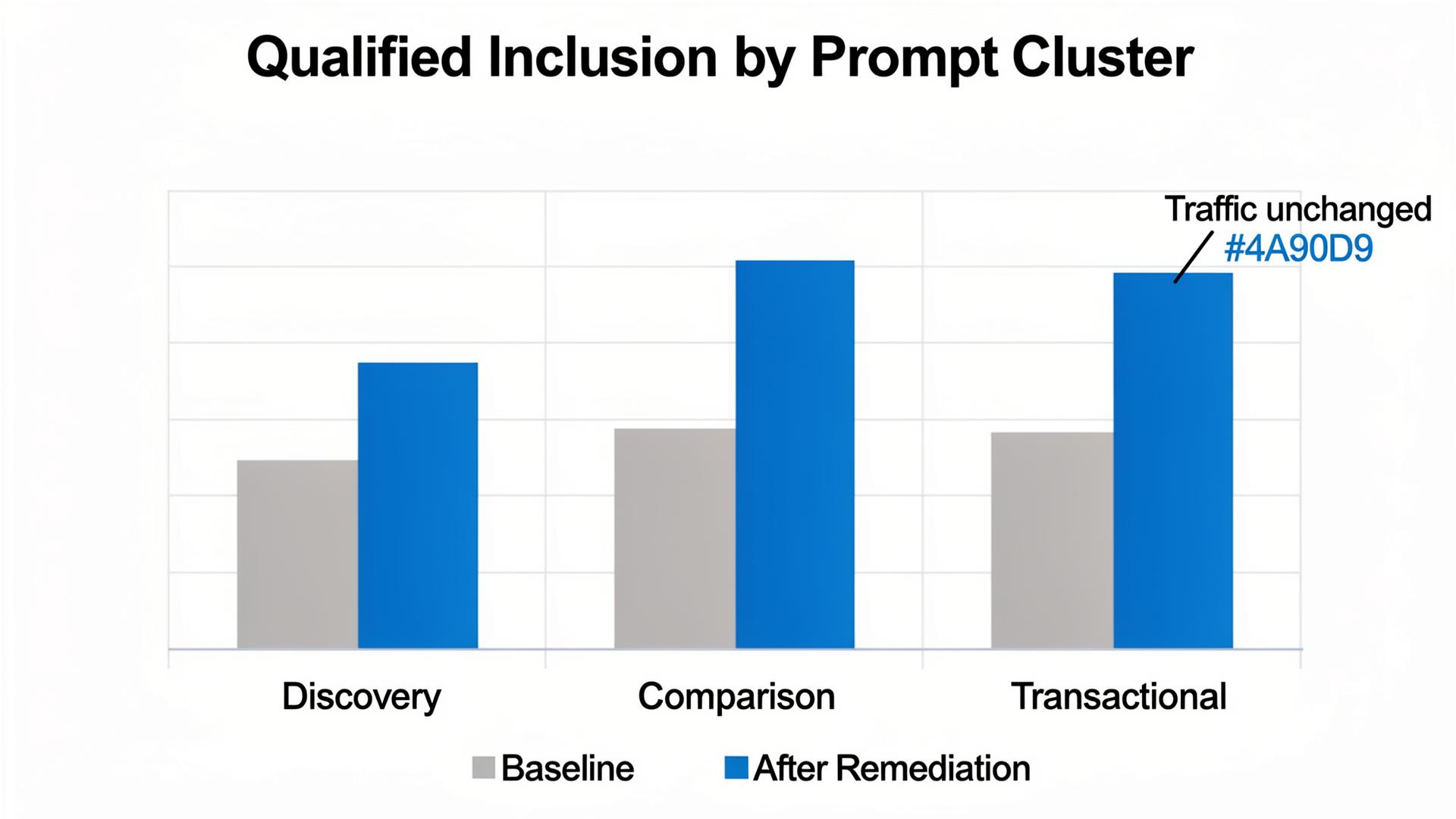 Qualified Inclusion by Prompt Cluster

Traffic unchanged
#4A90D9

Discovery
Comparison
Transactional

Baseline
After Remediation